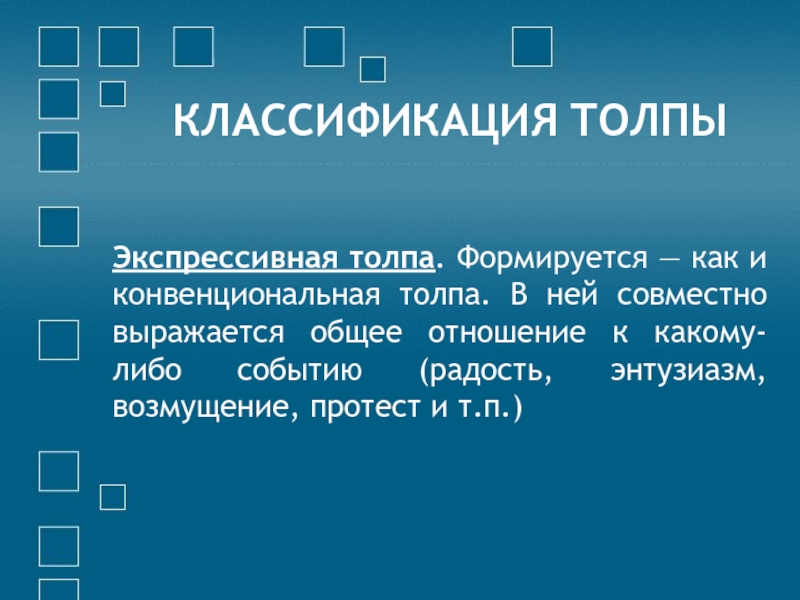 КЛАССИФИКАЦИЯ ТОЛПЫ

Экспрессивная толпа. Формируется — как и конвенциональная толпа. В ней совместно выражается общее отношение к какому-либо событию (радость, энтузиазм, возмущение, протест и т.п.)